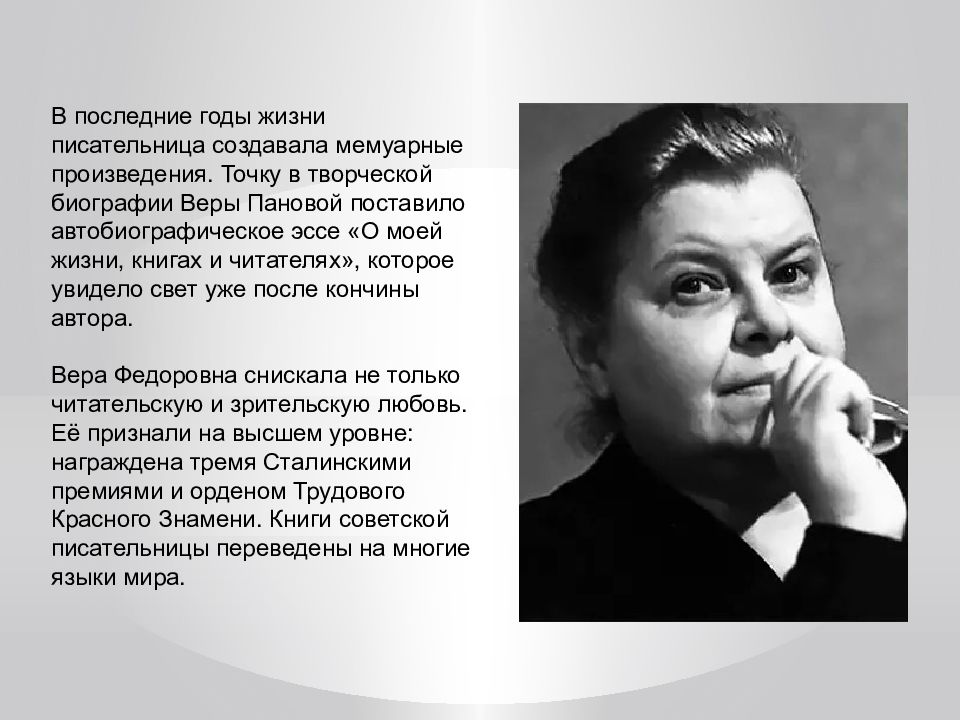 В последние годы жизни писательница создавала мемуарные произведения. Точку в творческой биографии Веры Пановой поставило автобиографическое эссе «О моей жизни, книгах и читателях», которое увидело свет уже после кончины автора.

Вера Федоровна снискала не только читательскую и зрительскую любовь. Её признали на высшем уровне: награждена тремя Сталинскими премиями и орденом Трудового Красного Знамени. Книги советской писательницы переведены на многие языки мира.